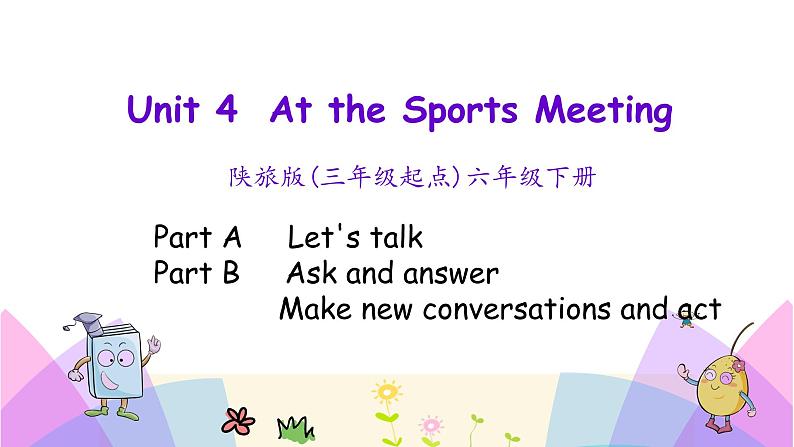 Unit 4 At the Sports Meeting

陕旅版(三年级起点)六年级下册

Part A Let's talk
Part B Ask and answer
Make new conversations and act